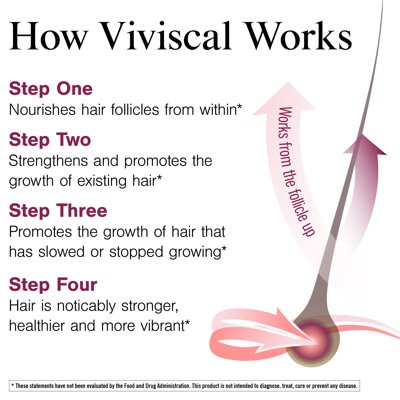 How Viviscal Works

Step One
Nourishes hair follicles from within*

Step Two
Strengthens and promotes the growth of existing hair*

Step Three
Promotes the growth of hair that has slowed or stopped growing*

Step Four
Hair is noticably stronger, healthier and more vibrant*

Works from the follicle up

* These statements have not been evaluated by the Food and Drug Administration. This product is not intended to diagnose, treat, cure or prevent any disease.